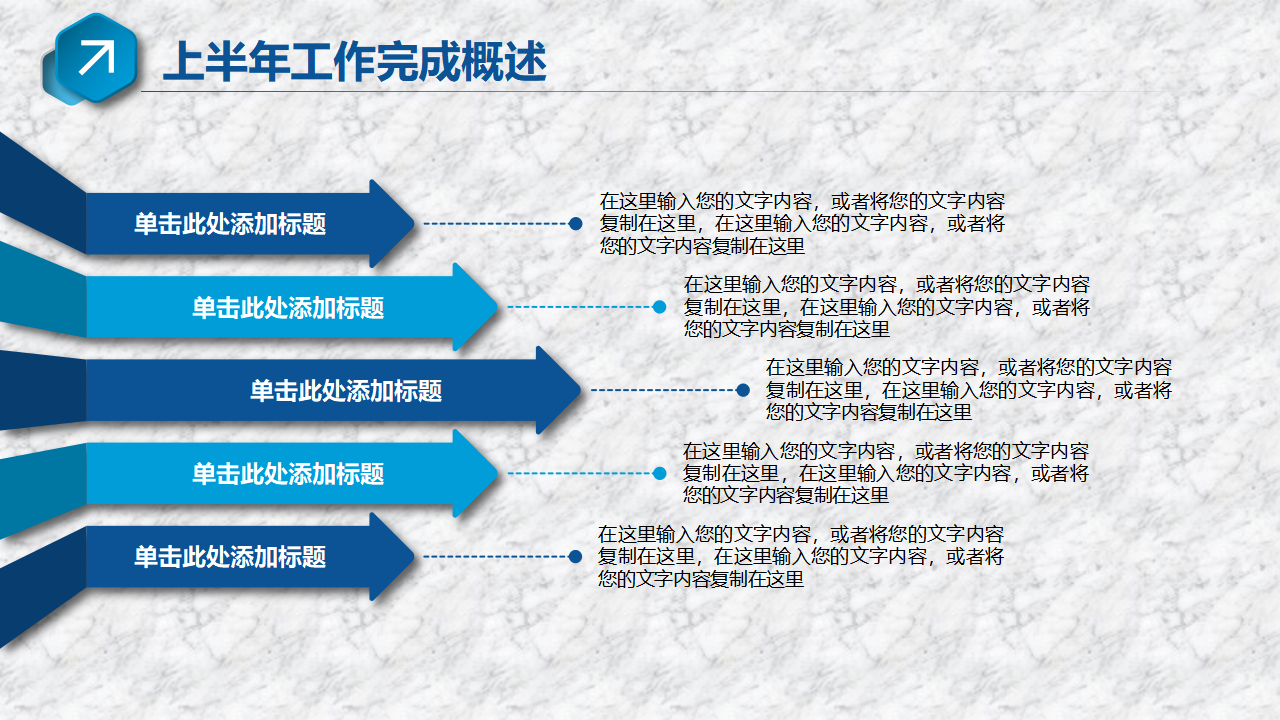 上半年工作完成概述

单击此处添加标题

在这里输入您的文字内容，或者将您的文字内容复制在这里，在这里输入您的文字内容，或者将您的文字内容复制在这里

单击此处添加标题

在这里输入您的文字内容，或者将您的文字内容复制在这里，在这里输入您的文字内容，或者将您的文字内容复制在这里

单击此处添加标题

在这里输入您的文字内容，或者将您的文字内容复制在这里，在这里输入您的文字内容，或者将您的文字内容复制在这里

单击此处添加标题

在这里输入您的文字内容，或者将您的文字内容复制在这里，在这里输入您的文字内容，或者将您的文字内容复制在这里

单击此处添加标题

在这里输入您的文字内容，或者将您的文字内容复制在这里，在这里输入您的文字内容，或者将您的文字内容复制在这里